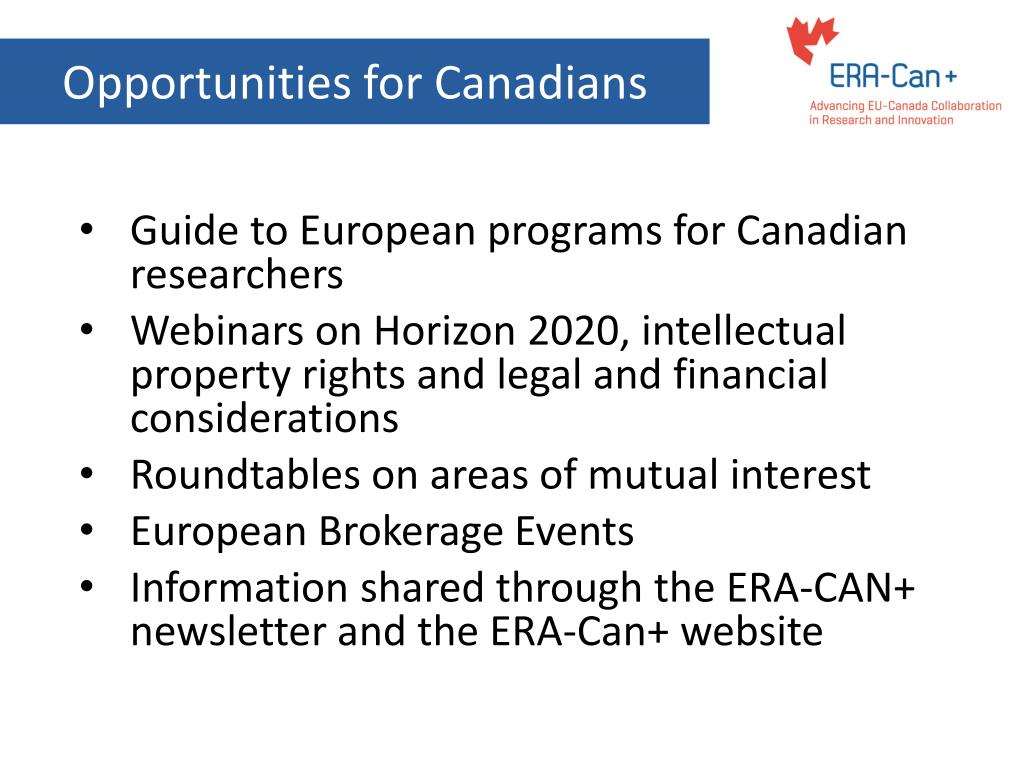 Opportunities for Canadians

ERA-Can+
Advancing EU-Canada Collaboration in Research and Innovation

• Guide to European programs for Canadian researchers
• Webinars on Horizon 2020, intellectual property rights and legal and financial considerations
• Roundtables on areas of mutual interest
• European Brokerage Events
• Information shared through the ERA-CAN+ newsletter and the ERA-Can+ website